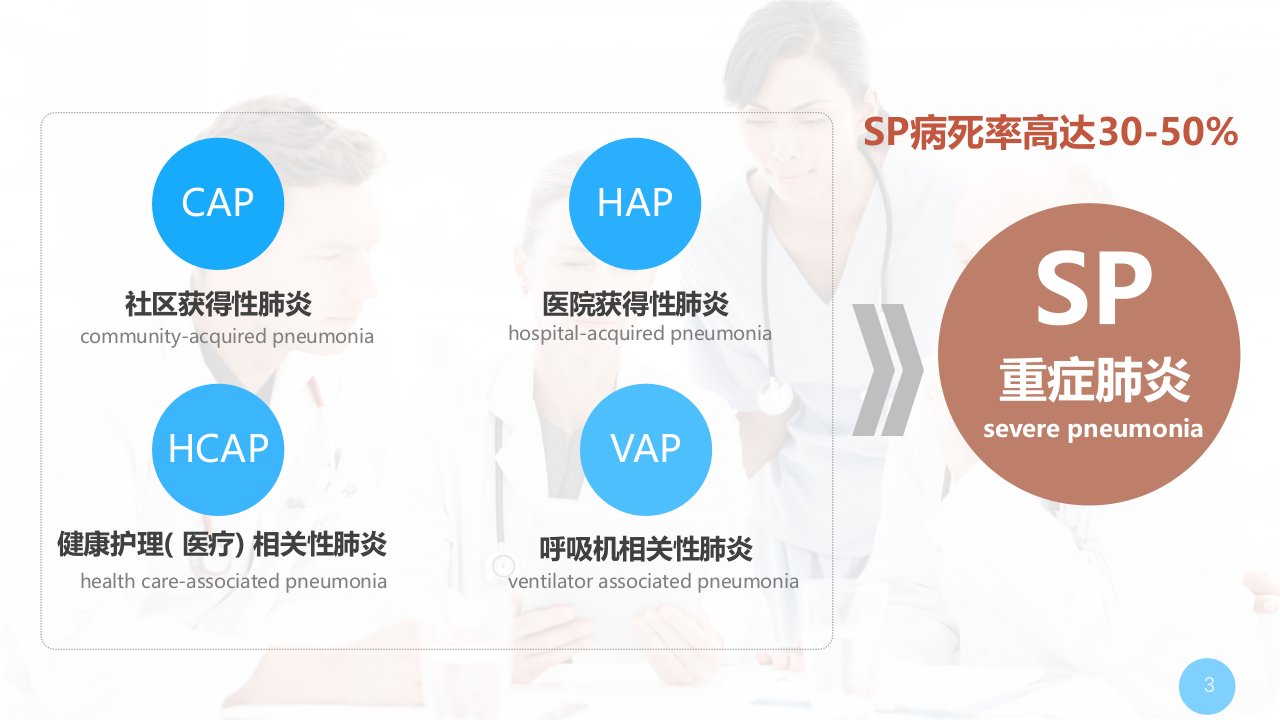 CAP

社区获得性肺炎
community-acquired pneumonia

HAP

医院获得性肺炎
hospital-acquired pneumonia

HCAP

健康护理( 医疗) 相关性肺炎
health care-associated pneumonia

VAP

呼吸机相关性肺炎
ventilator associated pneumonia

SP病死率高达30-50%

SP
重症肺炎
severe pneumonia

3